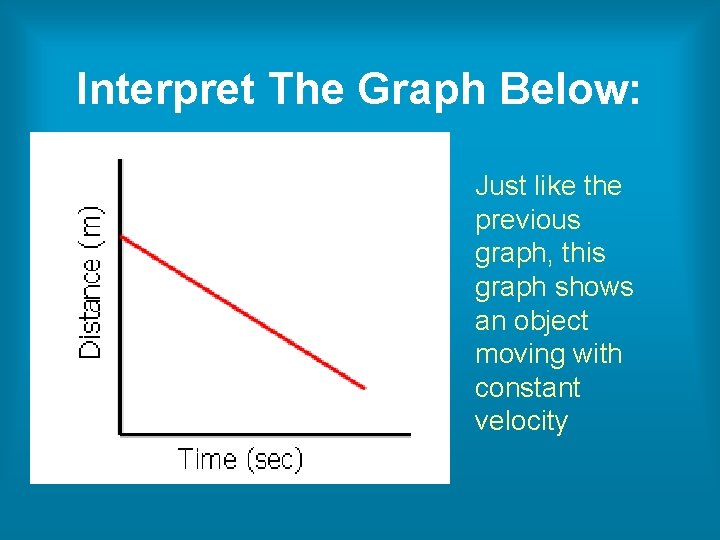 Interpret The Graph Below:

Distance (m)

Time (sec)

Just like the previous graph, this graph shows an object moving with constant velocity